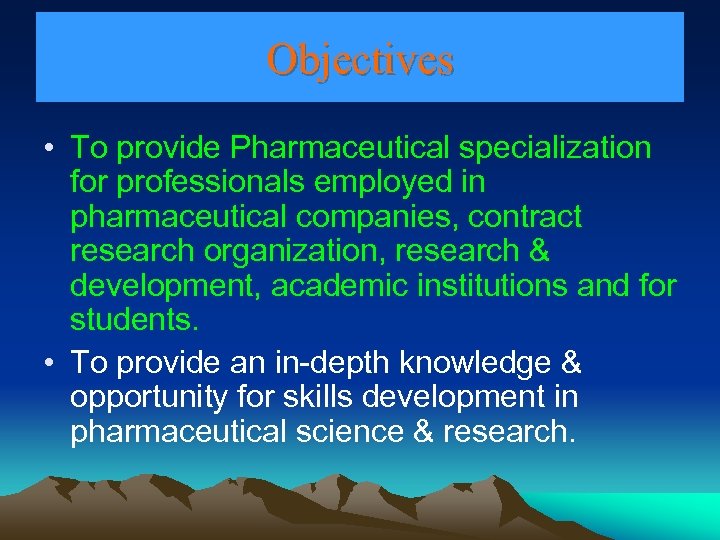 Objectives

• To provide Pharmaceutical specialization for professionals employed in pharmaceutical companies, contract research organization, research & development, academic institutions and for students.

• To provide an in-depth knowledge & opportunity for skills development in pharmaceutical science & research.